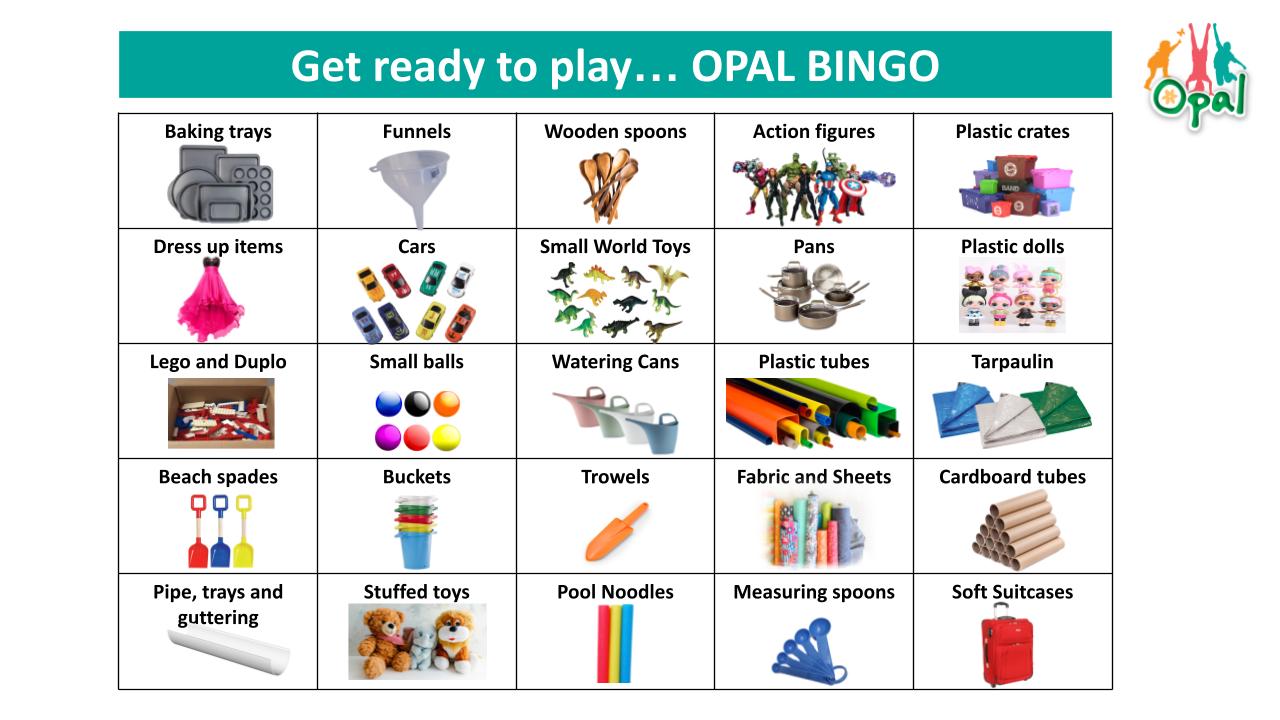 Get ready to play… OPAL BINGO

Opal

| Baking trays | Funnels | Wooden spoons | Action figures | Plastic crates |
|---|---|---|---|---|
| Dress up items | Cars | Small World Toys | Pans | Plastic dolls |
| Lego and Duplo | Small balls | Watering Cans | Plastic tubes | Tarpaulin |
| Beach spades | Buckets | Trowels | Fabric and Sheets | Cardboard tubes |
| Pipe, trays and guttering | Stuffed toys | Pool Noodles | Measuring spoons | Soft Suitcases |